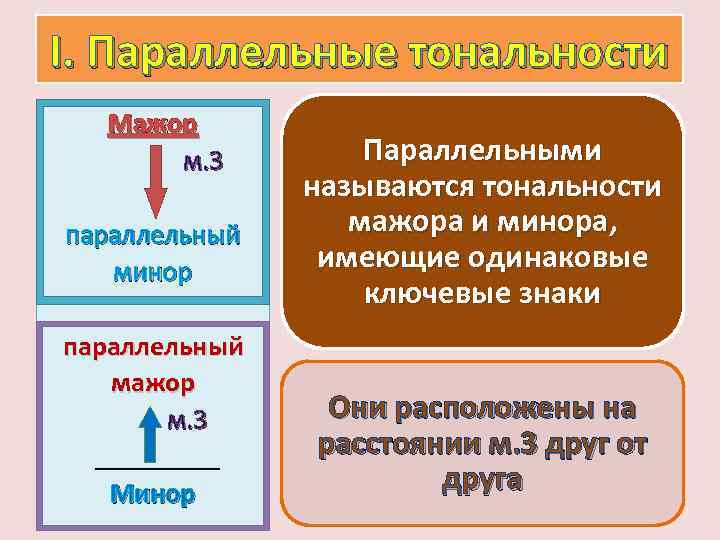 I. Параллельные тональности

Мажор

м.3

параллельный минор

параллельный мажор

м.3

Минор

Параллельными называются тональности мажора и минора, имеющие одинаковые ключевые знаки

Они расположены на расстоянии м.3 друг от друга